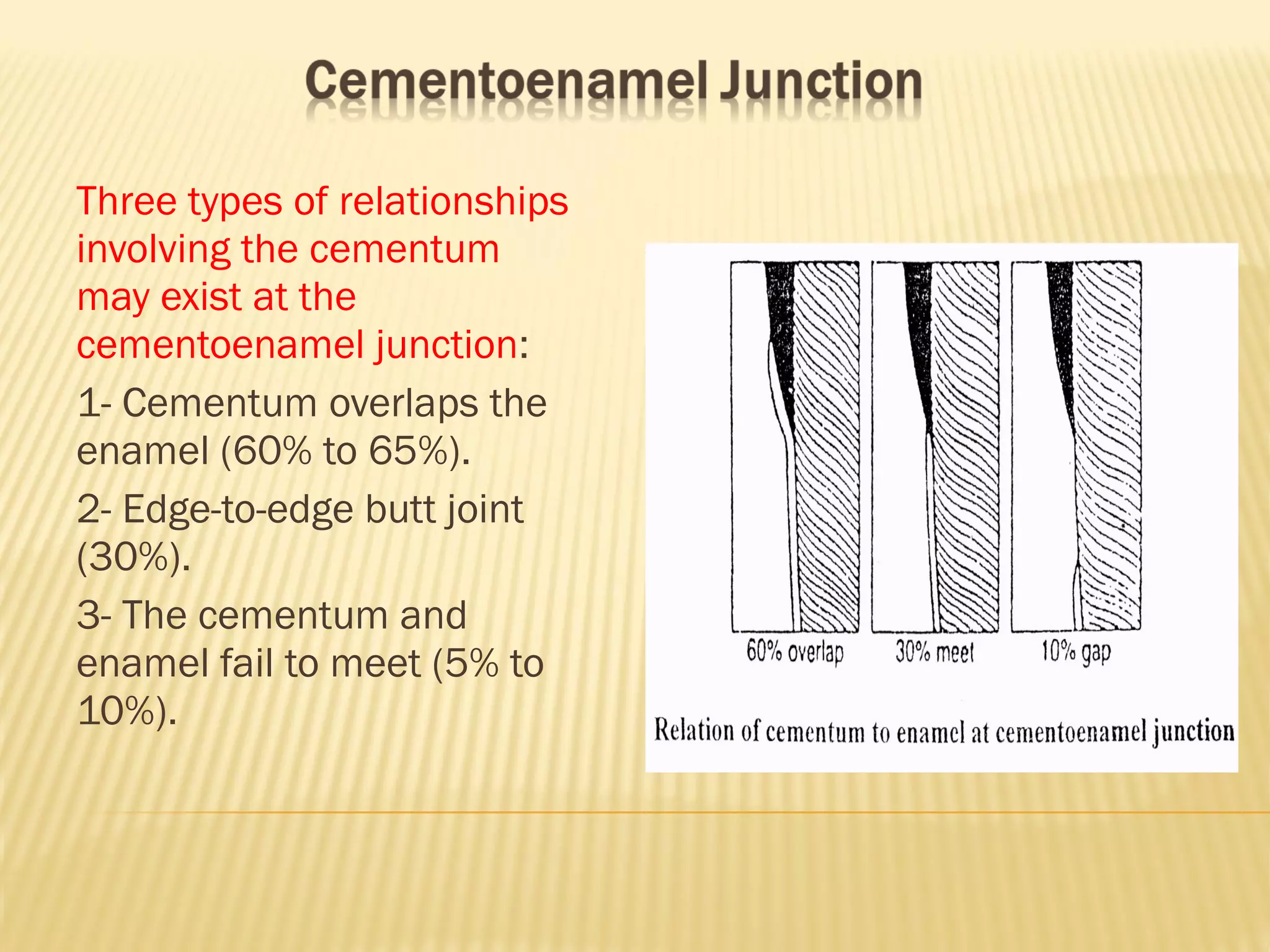 Cementoenamel Junction

Three types of relationships involving the cementum may exist at the cementoenamel junction:

1- Cementum overlaps the enamel (60% to 65%).

2- Edge-to-edge butt joint (30%).

3- The cementum and enamel fail to meet (5% to 10%).

60% overlap 30% meet 10% gap

Relation of cementum to enamel at cementoenamel junction